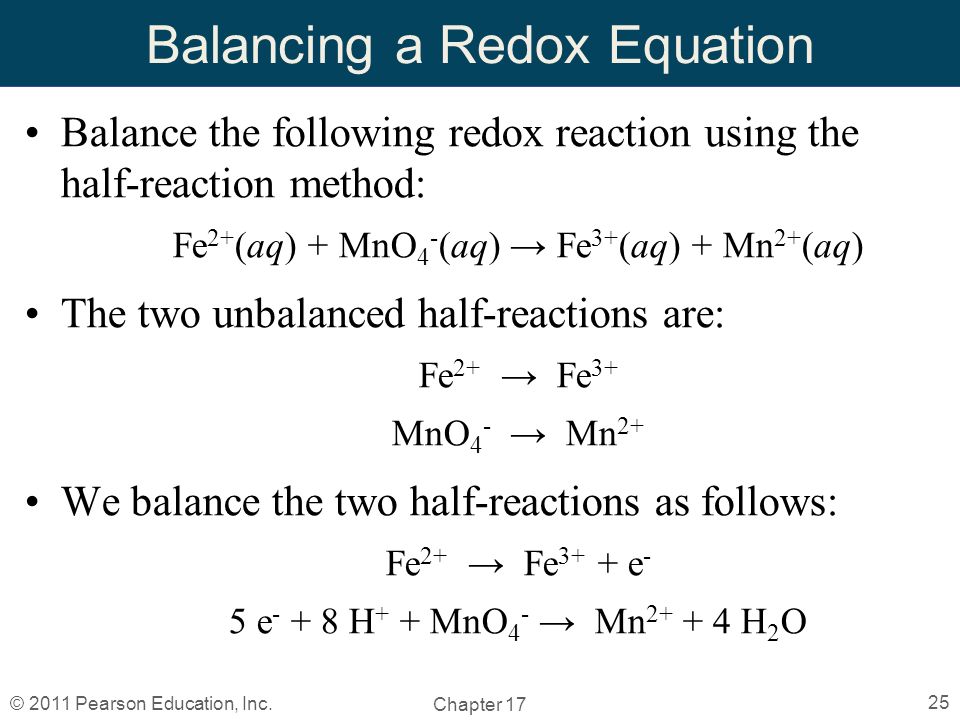 Balancing a Redox Equation

• Balance the following redox reaction using the half-reaction method:

$Fe^{2+}(aq) + MnO_4^-(aq) \rightarrow Fe^{3+}(aq) + Mn^{2+}(aq)$

• The two unbalanced half-reactions are:

$Fe^{2+} \rightarrow Fe^{3+}$

$MnO_4^- \rightarrow Mn^{2+}$

• We balance the two half-reactions as follows:

$Fe^{2+} \rightarrow Fe^{3+} + e^-$

$5\ e^- + 8\ H^+ + MnO_4^- \rightarrow Mn^{2+} + 4\ H_2O$

© 2011 Pearson Education, Inc.

Chapter 17

25